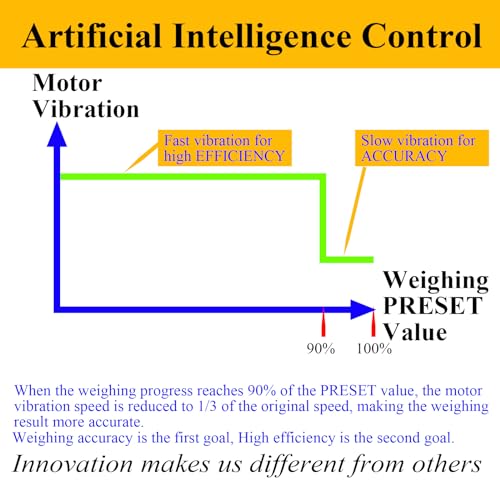 Artificial Intelligence Control

Motor Vibration

Fast vibration for high EFFICIENCY

Slow vibration for ACCURACY

Weighing PRESET Value

90%

100%

When the weighing progress reaches 90% of the PRESET value, the motor vibration speed is reduced to 1/3 of the original speed, making the weighing result more accurate.
Weighing accuracy is the first goal, High efficiency is the second goal.

Innovation makes us different from others